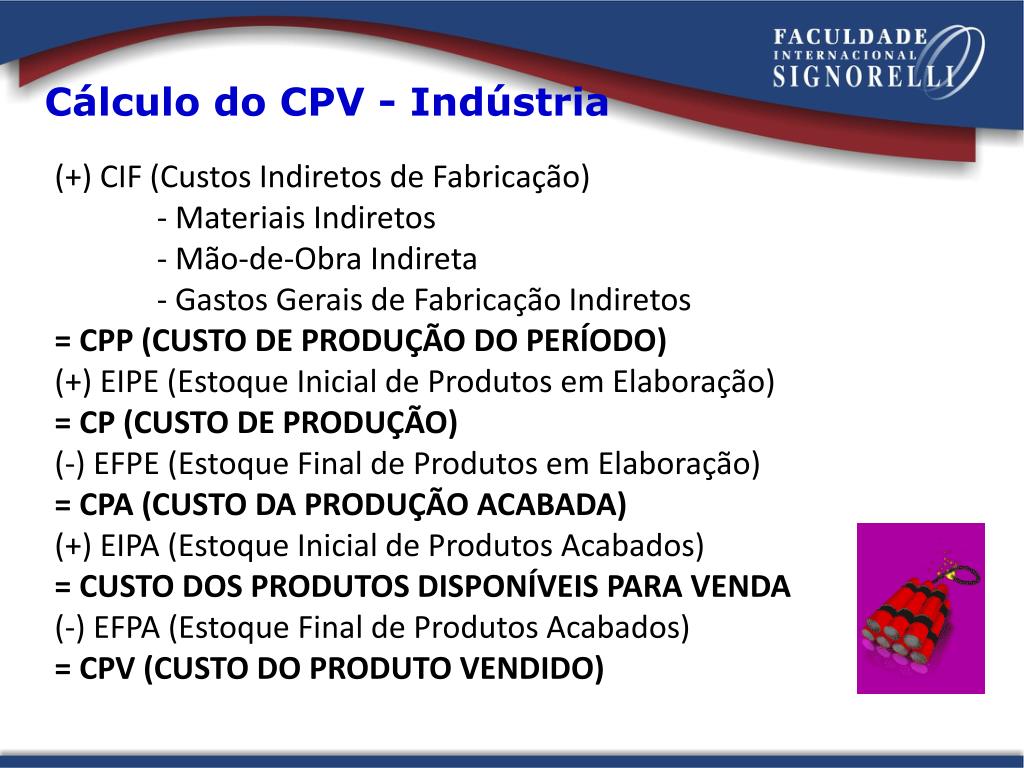 FACULDADE
INTERNACIONAL
SIGNORELLI

Cálculo do CPV - Indústria

(+) CIF (Custos Indiretos de Fabricação)
- Materiais Indiretos
- Mão-de-Obra Indireta
- Gastos Gerais de Fabricação Indiretos
= CPP (CUSTO DE PRODUÇÃO DO PERÍODO)
(+) EIPE (Estoque Inicial de Produtos em Elaboração)
= CP (CUSTO DE PRODUÇÃO)
(-) EFPE (Estoque Final de Produtos em Elaboração)
= CPA (CUSTO DA PRODUÇÃO ACABADA)
(+) EIPA (Estoque Inicial de Produtos Acabados)
= CUSTO DOS PRODUTOS DISPONÍVEIS PARA VENDA
(-) EFPA (Estoque Final de Produtos Acabados)
= CPV (CUSTO DO PRODUTO VENDIDO)